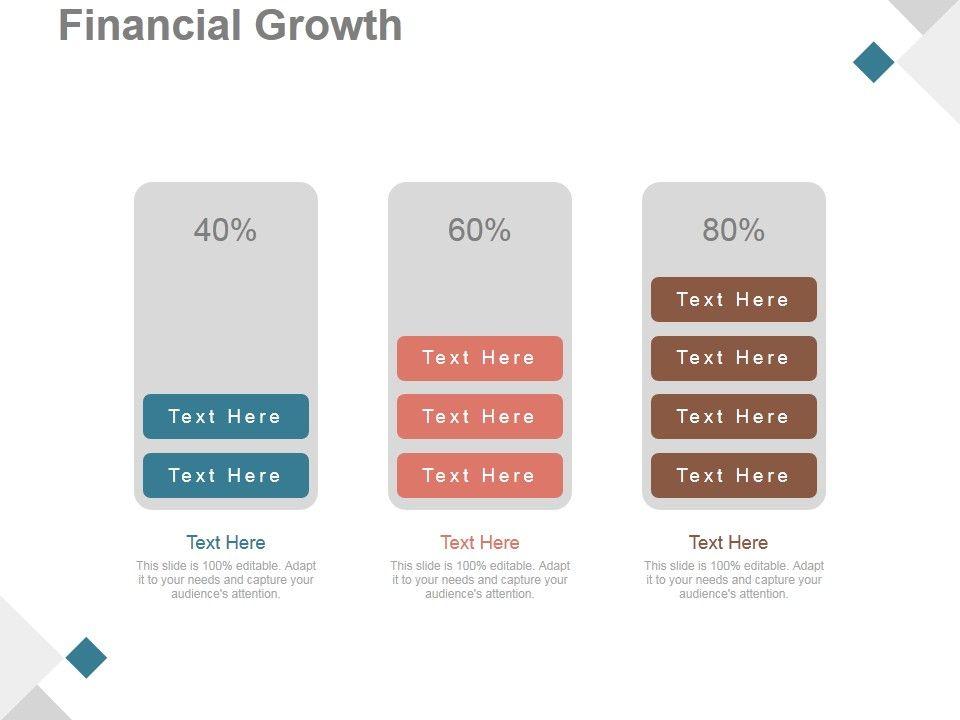 Financial Growth

40%

Text Here

Text Here

Text Here

This slide is 100% editable. Adapt it to your needs and capture your audience's attention.

60%

Text Here

Text Here

Text Here

Text Here

This slide is 100% editable. Adapt it to your needs and capture your audience's attention.

80%

Text Here

Text Here

Text Here

Text Here

Text Here

This slide is 100% editable. Adapt it to your needs and capture your audience's attention.